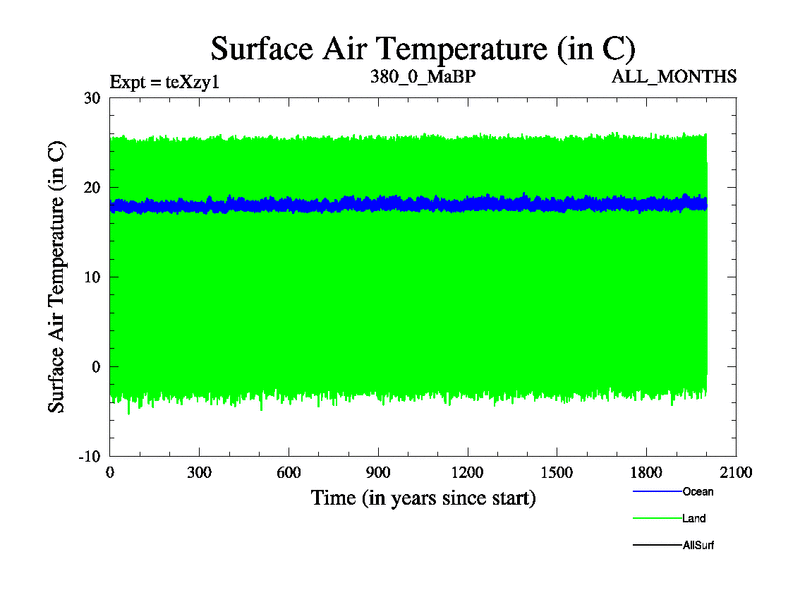 Surface Air Temperature (in C)

Expt = teXzy1
380_0_MaBP
ALL_MONTHS

Surface Air Temperature (in C)

30
20
10
0
-10

0
300
600
900
1200
1500
1800
2100

Time (in years since start)

Ocean
Land
AllSurf